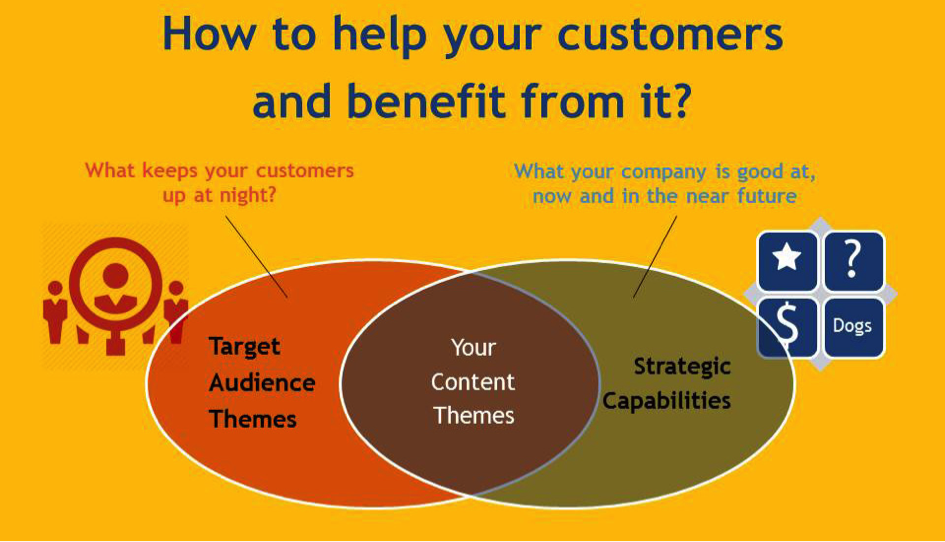 How to help your customers and benefit from it?

What keeps your customers up at night?

What your company is good at, now and in the near future

?

$

Dogs

Target Audience Themes

Your Content Themes

Strategic Capabilities